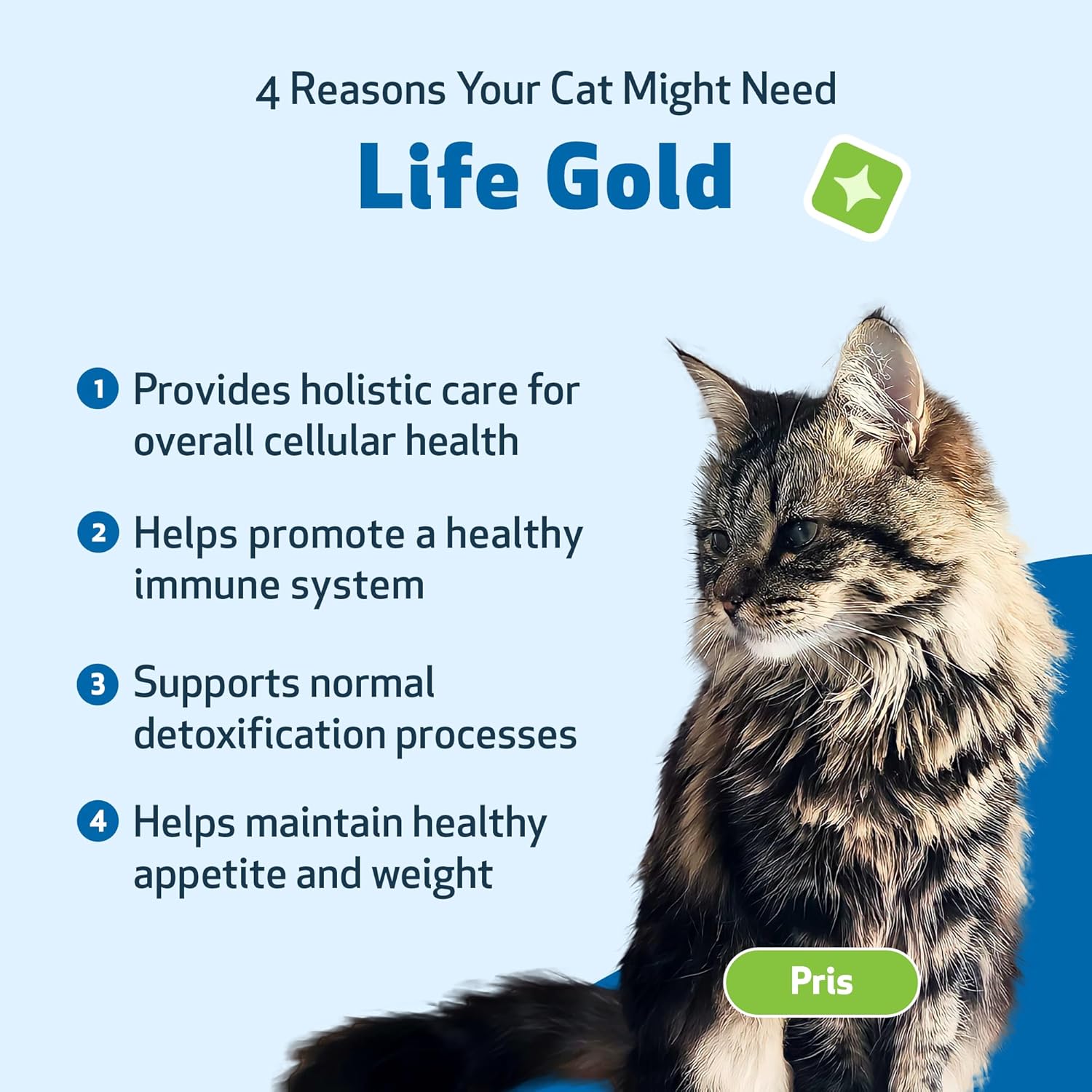 4 Reasons Your Cat Might Need

Life Gold

1 Provides holistic care for overall cellular health

2 Helps promote a healthy immune system

3 Supports normal detoxification processes

4 Helps maintain healthy appetite and weight

Pris